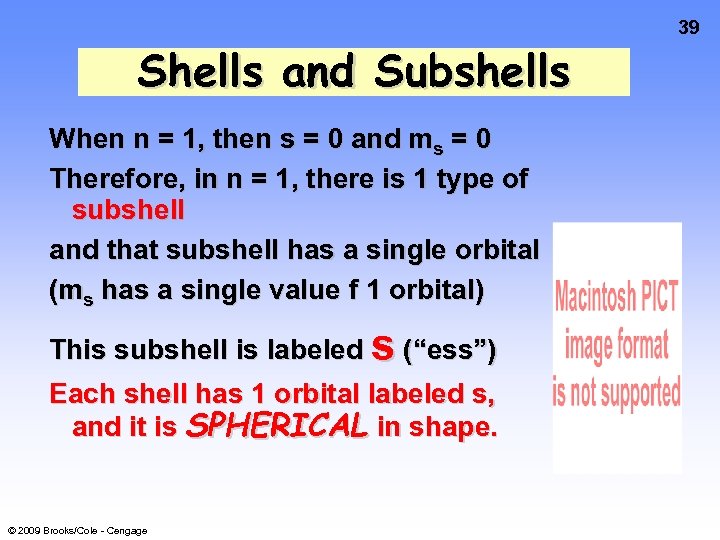 39

Shells and Subshells

When n = 1, then s = 0 and $m_s$ = 0

Therefore, in n = 1, there is 1 type of subshell

and that subshell has a single orbital

($m_s$ has a single value f 1 orbital)

This subshell is labeled s ("ess")

Each shell has 1 orbital labeled s, and it is SPHERICAL in shape.

Macintosh PICT image format is not supported

© 2009 Brooks/Cole - Cengage